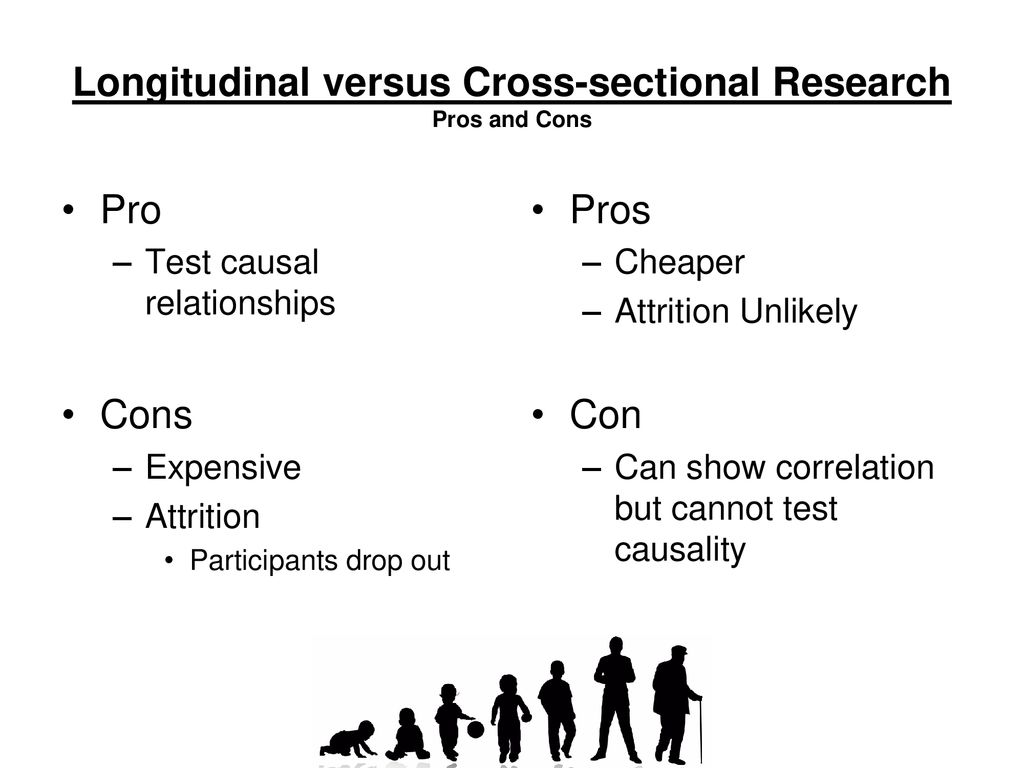 Longitudinal versus Cross-sectional Research
Pros and Cons

• Pro
– Test causal relationships

• Cons
– Expensive
– Attrition
• Participants drop out

• Pros
– Cheaper
– Attrition Unlikely

• Con
– Can show correlation but cannot test causality